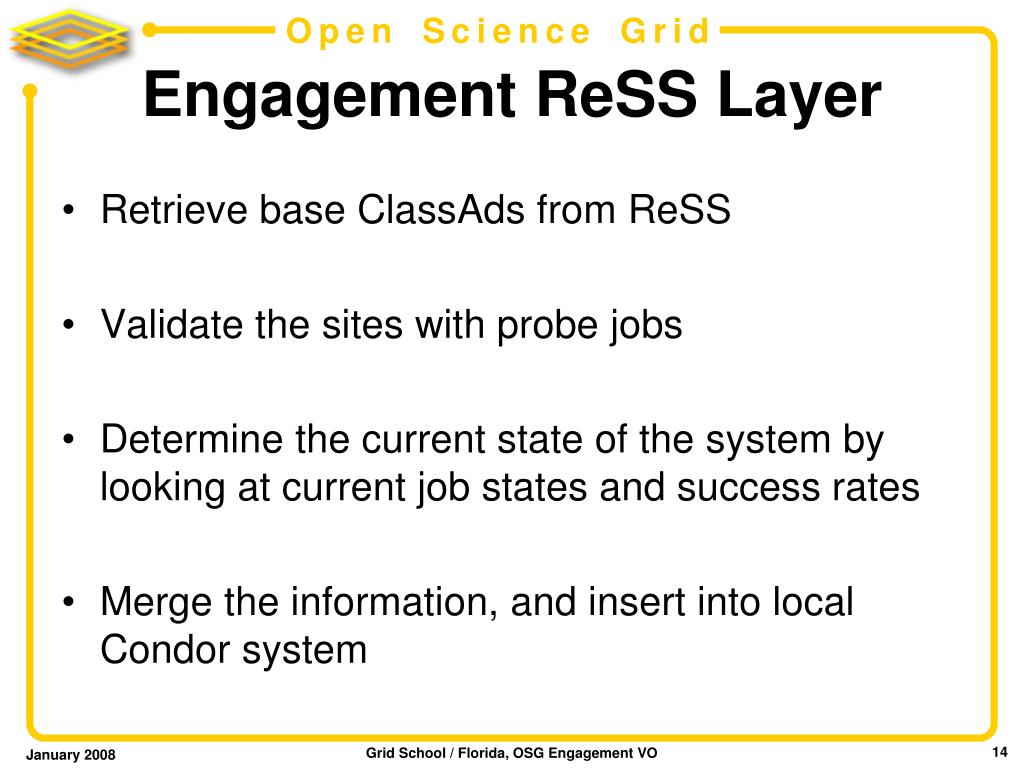 Open Science Grid

Engagement ReSS Layer

• Retrieve base ClassAds from ReSS

• Validate the sites with probe jobs

• Determine the current state of the system by looking at current job states and success rates

• Merge the information, and insert into local Condor system

January 2008

Grid School / Florida, OSG Engagement VO

14